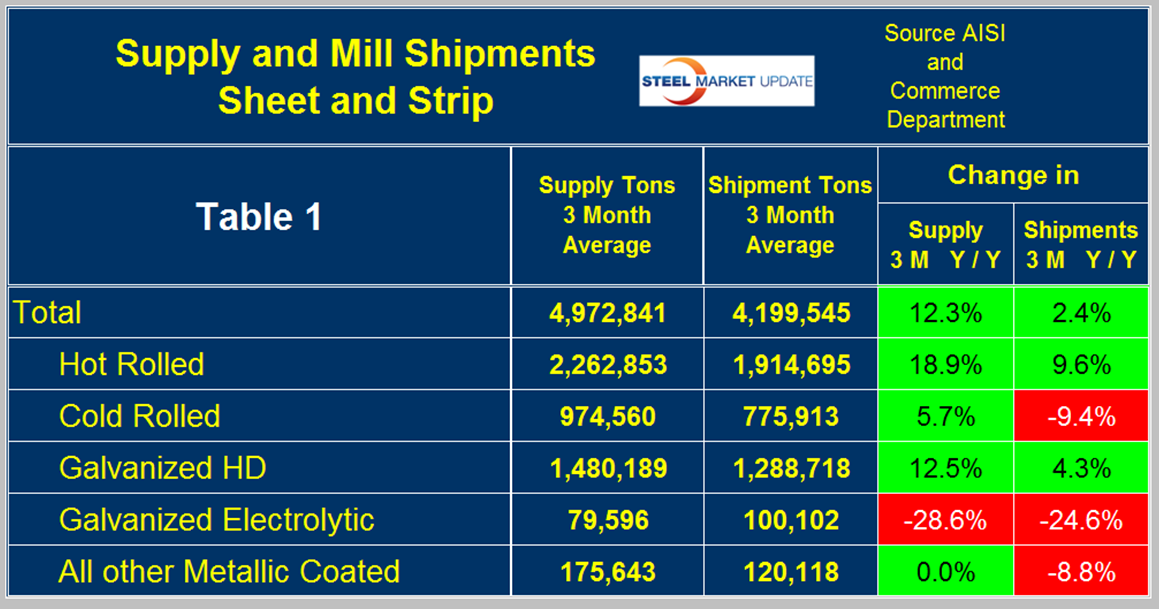 Supply and Mill Shipments
Sheet and Strip

STEEL MARKET UPDATE

Source AISI and Commerce Department

| Table 1 | Supply Tons 3 Month Average | Shipment Tons 3 Month Average | Change in Supply 3 M Y / Y | Change in Shipments 3 M Y / Y |
|---|---|---|---|---|
| Total | 4,972,841 | 4,199,545 | 12.3% | 2.4% |
| Hot Rolled | 2,262,853 | 1,914,695 | 18.9% | 9.6% |
| Cold Rolled | 974,560 | 775,913 | 5.7% | -9.4% |
| Galvanized HD | 1,480,189 | 1,288,718 | 12.5% | 4.3% |
| Galvanized Electrolytic | 79,596 | 100,102 | -28.6% | -24.6% |
| All other Metallic Coated | 175,643 | 120,118 | 0.0% | -8.8% |